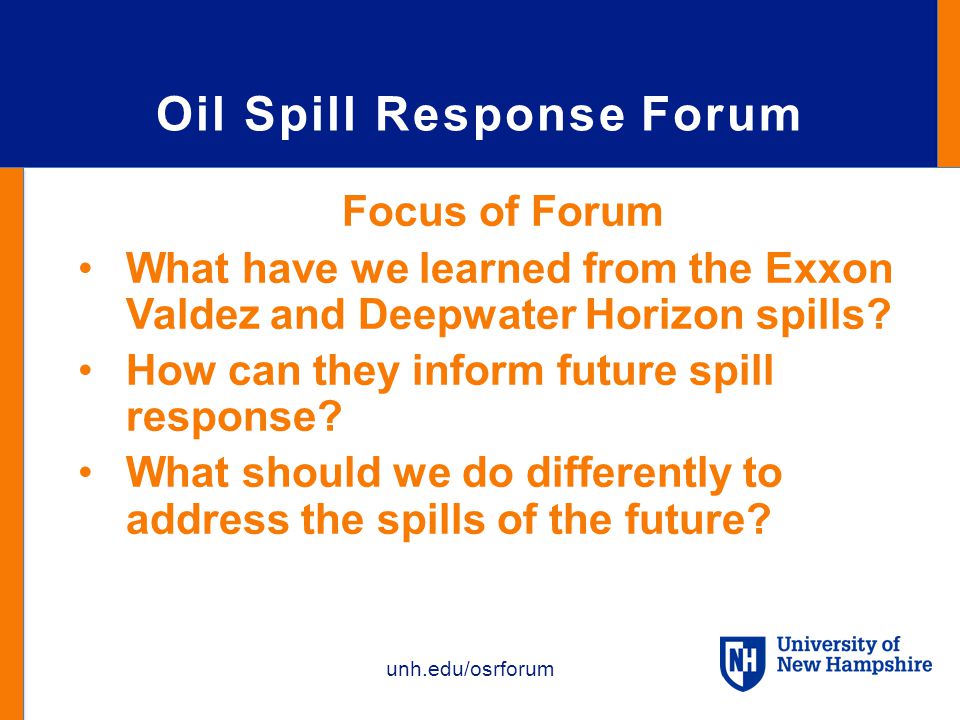 Oil Spill Response Forum

Focus of Forum

• What have we learned from the Exxon Valdez and Deepwater Horizon spills?

• How can they inform future spill response?

• What should we do differently to address the spills of the future?

unh.edu/osrforum

NH University of New Hampshire